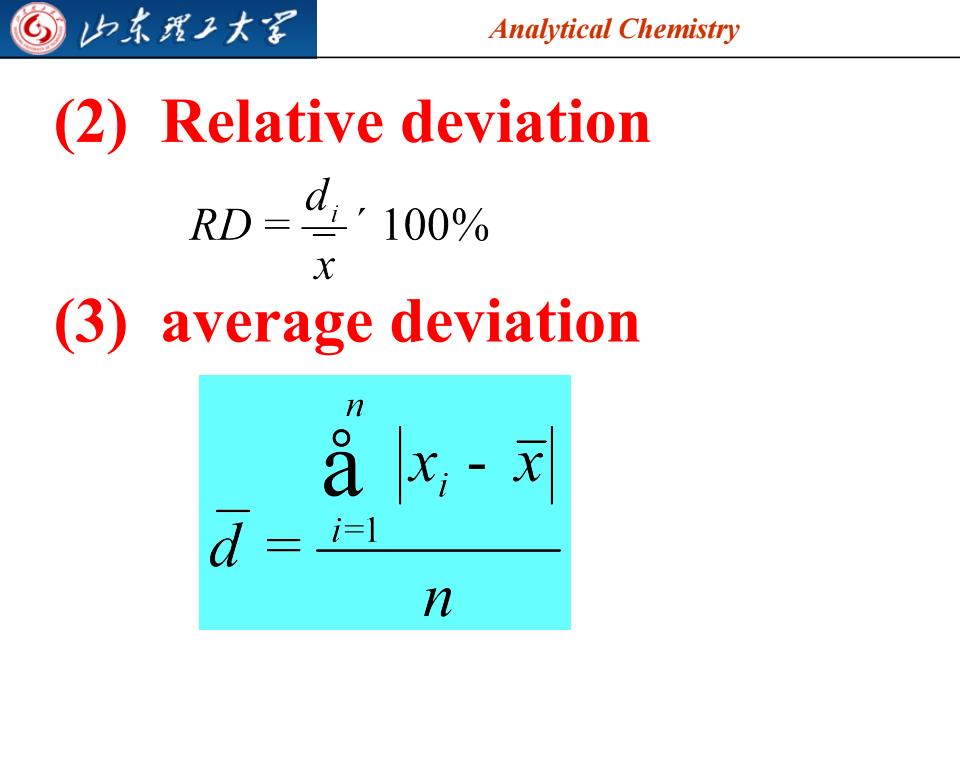 山东理工大学

Analytical Chemistry

(2) Relative deviation

$RD = \frac{d_i}{\bar{x}} ´ 100\%$

(3) average deviation

$\bar{d} = \frac{\overset{n}{\underset{i=1}{å}} |x_i - \bar{x}|}{n}$